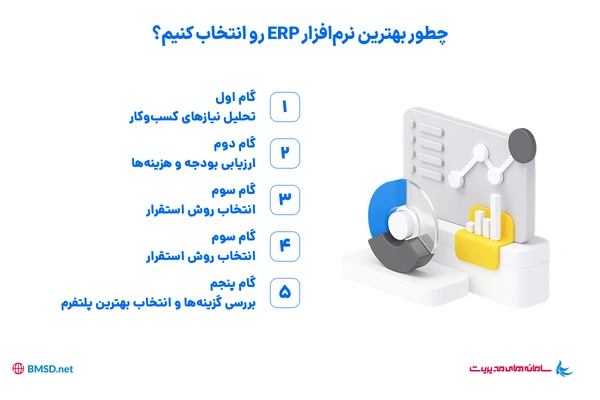 چطور بهترین نرم‌افزار ERP رو انتخاب کنیم؟

۱
گام اول
تحلیل نیازهای کسب‌وکار

۲
گام دوم
ارزیابی بودجه و هزینه‌ها

۳
گام سوم
انتخاب روش استقرار

۴
گام سوم
انتخاب روش استقرار

۵
گام پنجم
بررسی گزینه‌ها و انتخاب بهترین پلتفرم

BMSD.net

سامانه‌های مدیریت